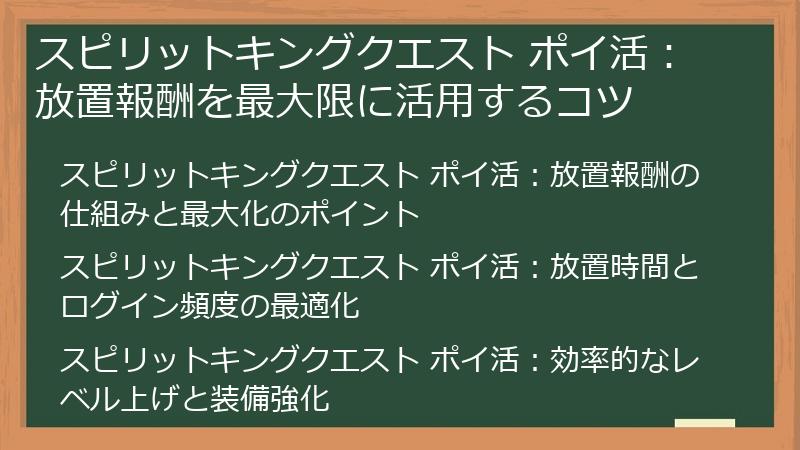 スピリットキングクエスト ポイ活：放置報酬を最大限に活用するコツ

スピリットキングクエスト ポイ活：放置報酬の仕組みと最大化のポイント

スピリットキングクエスト ポイ活：放置時間とログイン頻度の最適化

スピリットキングクエスト ポイ活：効率的なレベル上げと装備強化